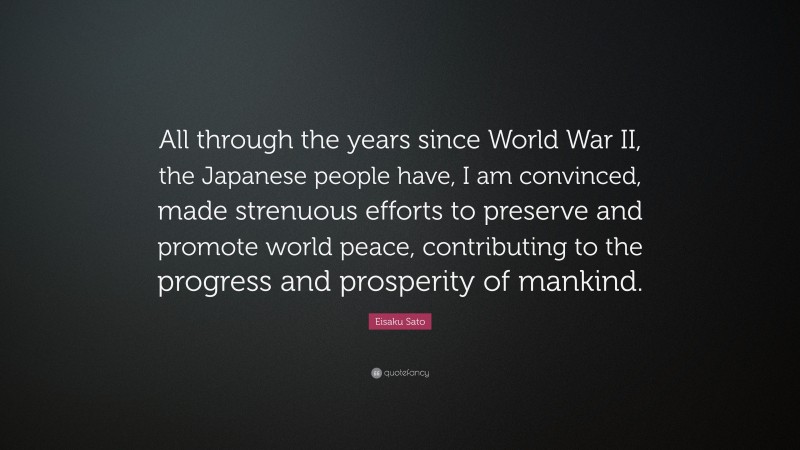 All through the years since World War II, the Japanese people have, I am convinced, made strenuous efforts to preserve and promote world peace, contributing to the progress and prosperity of mankind.

Eisaku Sato

quotefancy